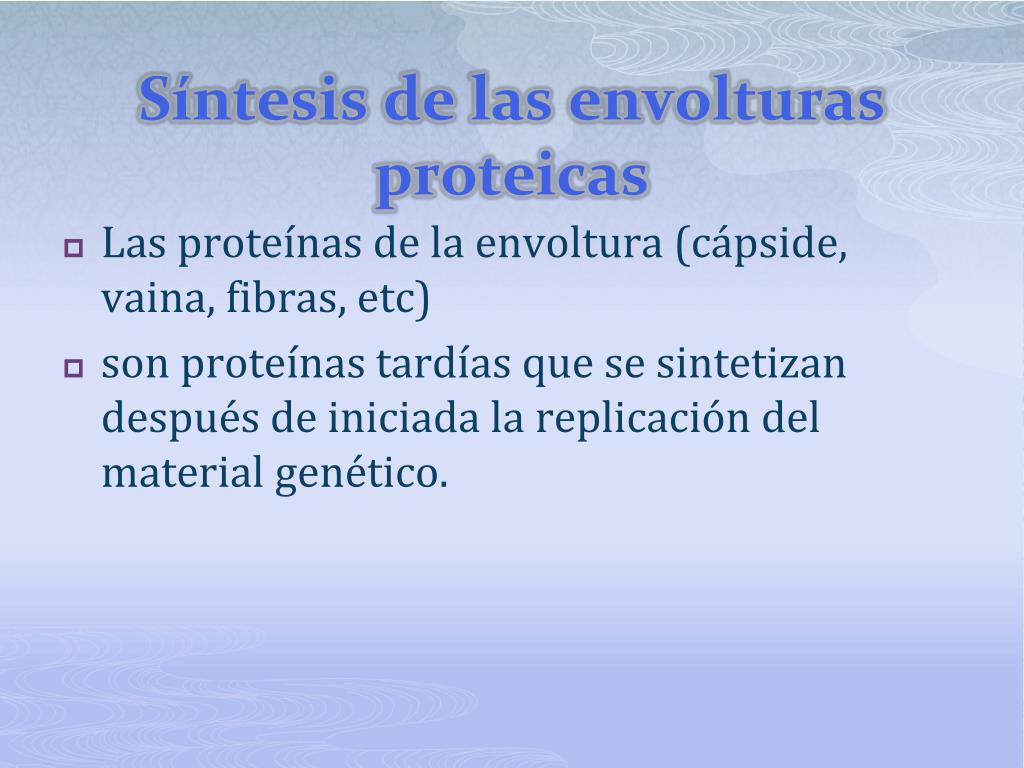 Síntesis de las envolturas proteicas

Las proteínas de la envoltura (cápside, vaina, fibras, etc)

son proteínas tardías que se sintetizan después de iniciada la replicación del material genético.